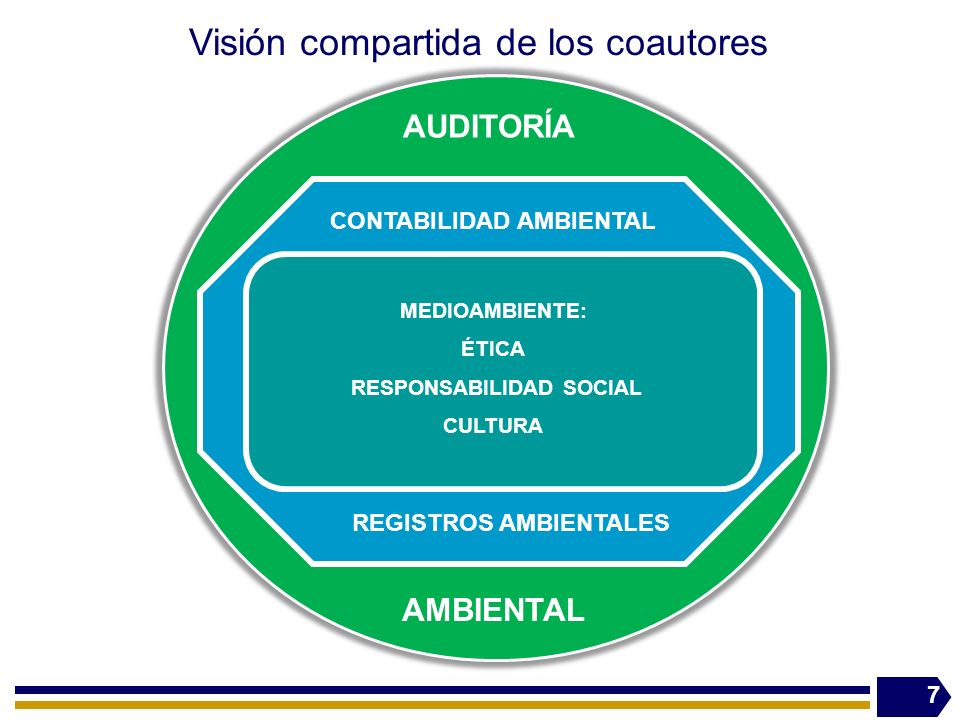 Visión compartida de los coautores

AUDITORÍA

CONTABILIDAD AMBIENTAL

MEDIOAMBIENTE:

ÉTICA

RESPONSABILIDAD SOCIAL

CULTURA

REGISTROS AMBIENTALES

AMBIENTAL

7